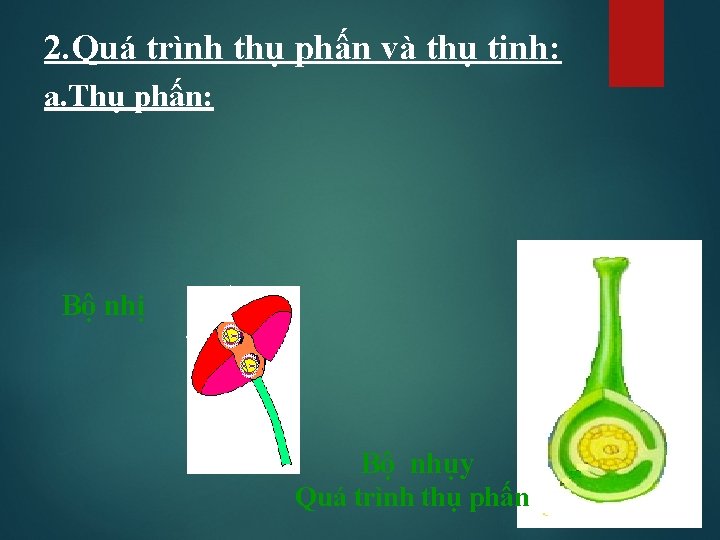 2.Quá trình thụ phấn và thụ tinh:

a.Thụ phấn:

Bộ nhị

Bộ nhụy

Quá trình thụ phấn